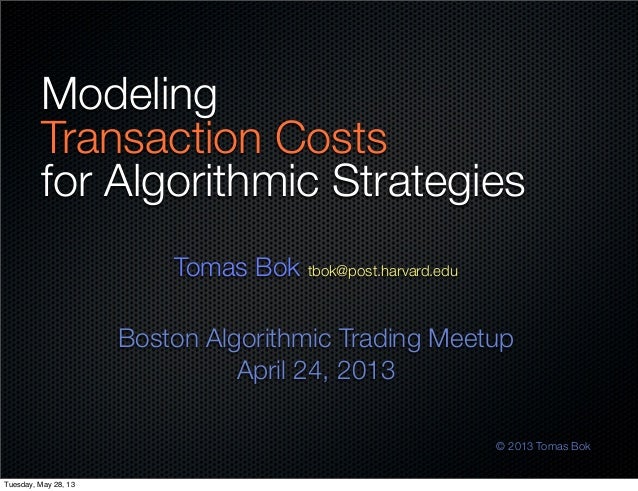 Modeling
Transaction Costs
for Algorithmic Strategies

Tomas Bok tbok@post.harvard.edu

Boston Algorithmic Trading Meetup
April 24, 2013

© 2013 Tomas Bok

Tuesday, May 28, 13